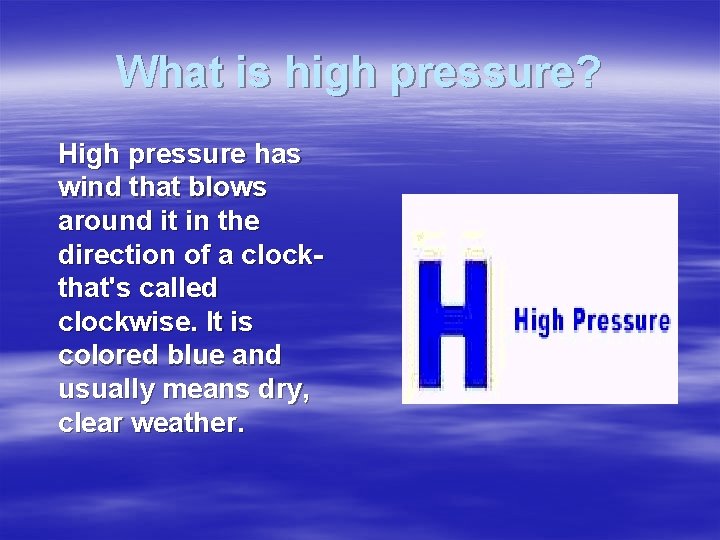 What is high pressure?

High pressure has wind that blows around it in the direction of a clock- that's called clockwise. It is colored blue and usually means dry, clear weather.

H

High Pressure